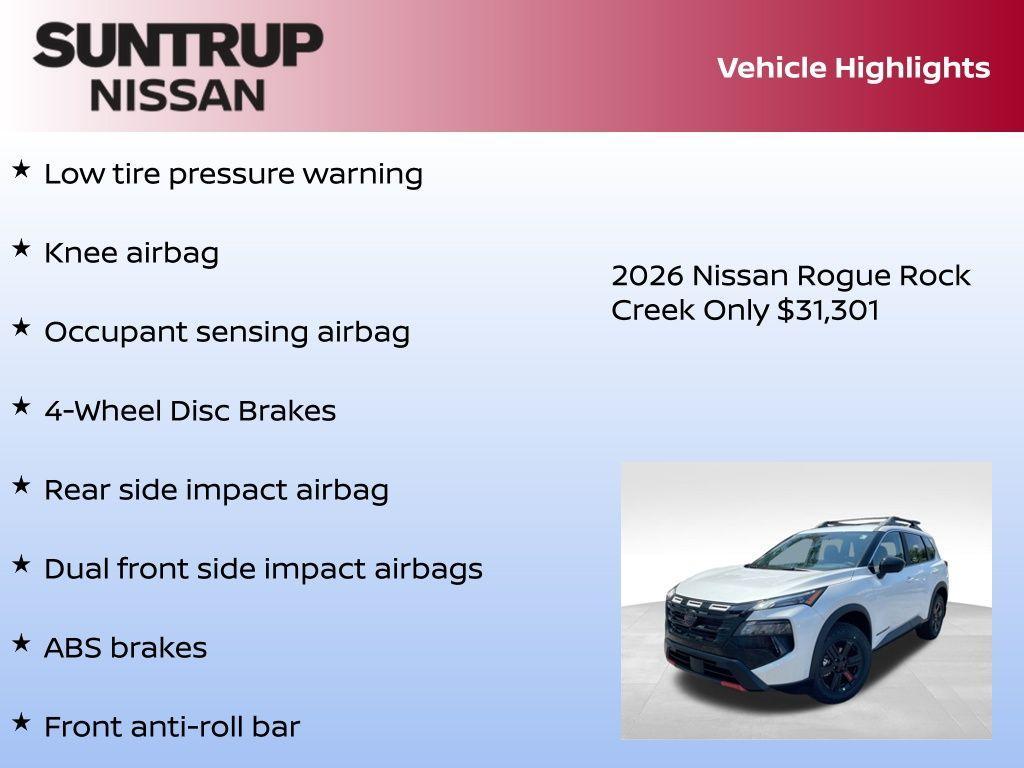 SUNTRUP NISSAN

Vehicle Highlights

★ Low tire pressure warning

★ Knee airbag

★ Occupant sensing airbag

★ 4-Wheel Disc Brakes

★ Rear side impact airbag

★ Dual front side impact airbags

★ ABS brakes

★ Front anti-roll bar

2026 Nissan Rogue Rock Creek Only $31,301